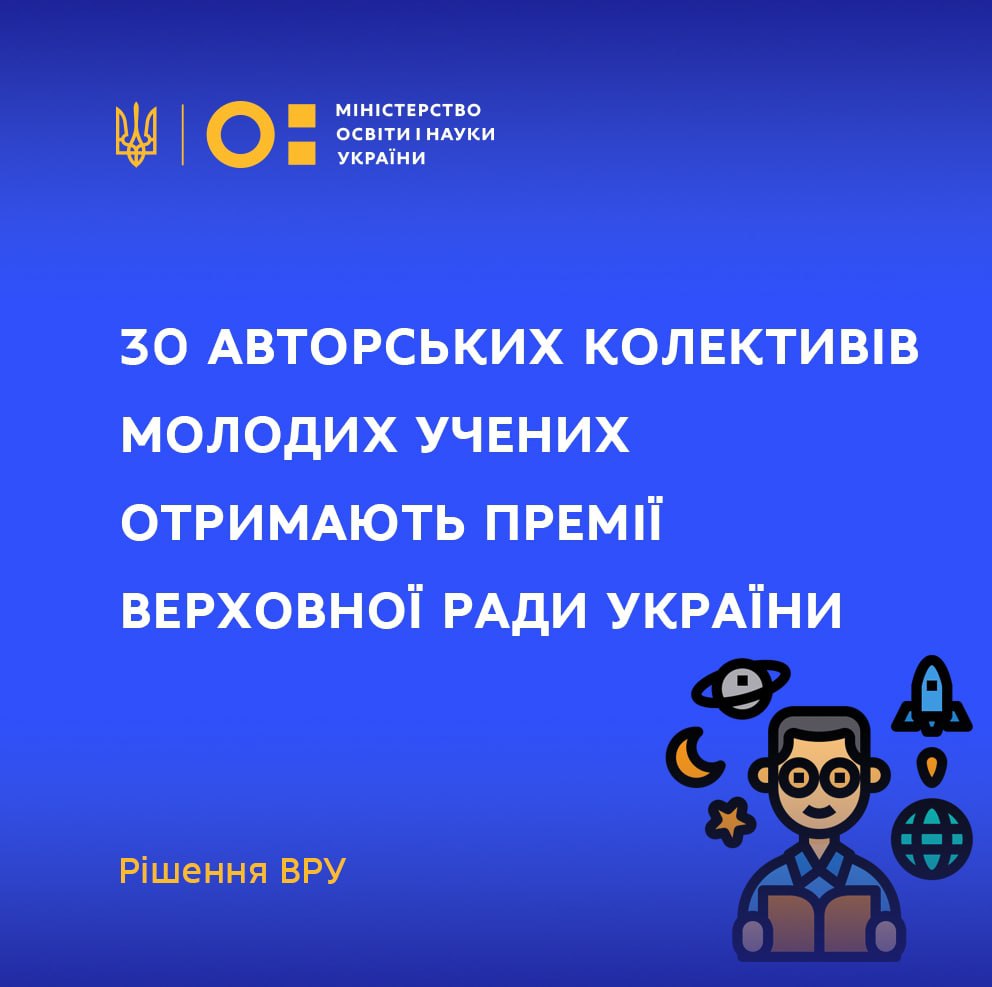 МІНІСТЕРСТВО ОСВІТИ І НАУКИ УКРАЇНИ

30 АВТОРСЬКИХ КОЛЕКТИВІВ МОЛОДИХ УЧЕНИХ ОТРИМАЮТЬ ПРЕМІЇ ВЕРХОВНОЇ РАДИ УКРАЇНИ

Рішення ВРУ